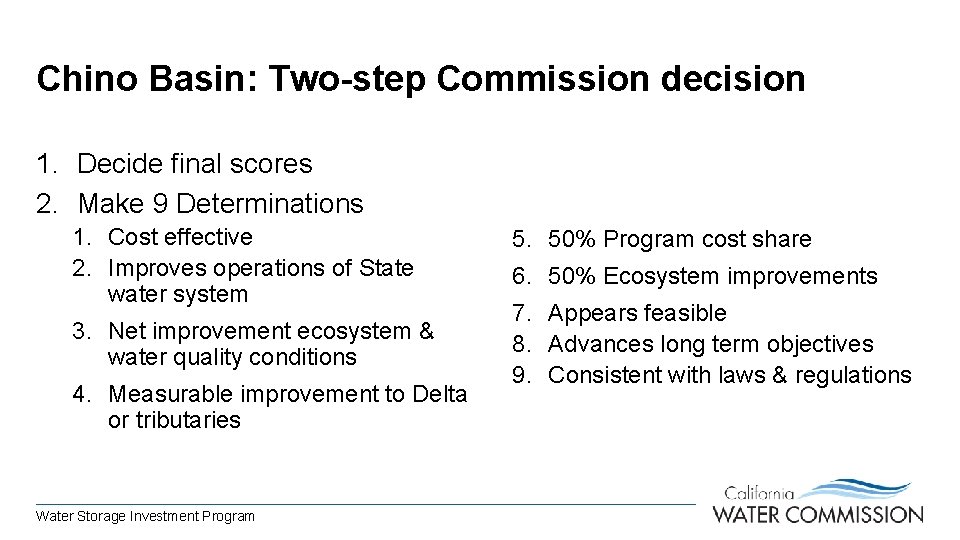 Chino Basin: Two-step Commission decision

1. Decide final scores
2. Make 9 Determinations
1. Cost effective
2. Improves operations of State water system
3. Net improvement ecosystem & water quality conditions
4. Measurable improvement to Delta or tributaries

5. 50% Program cost share
6. 50% Ecosystem improvements
7. Appears feasible
8. Advances long term objectives
9. Consistent with laws & regulations

Water Storage Investment Program

California WATER COMMISSION